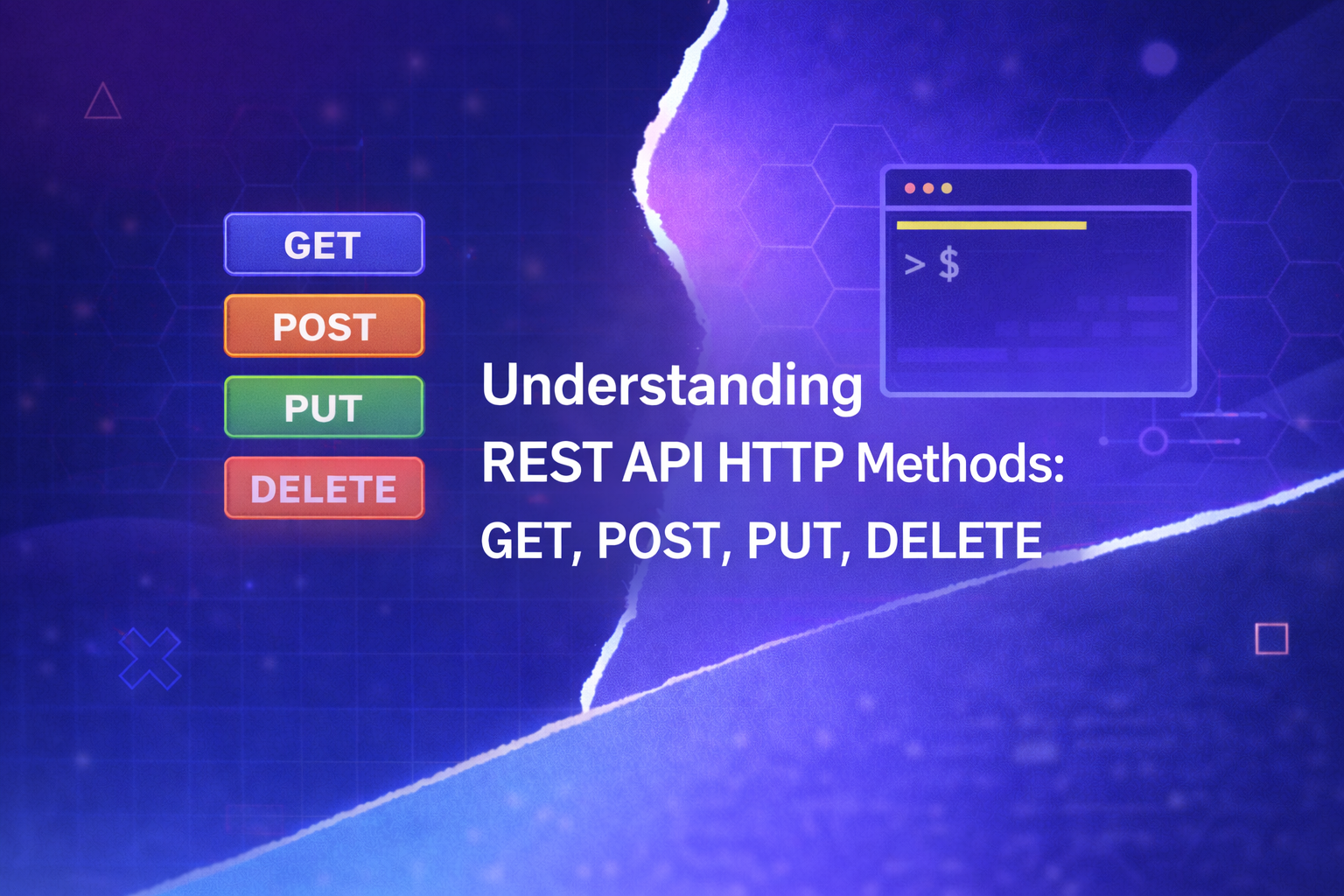 GET
POST
PUT
DELETE

> $

Understanding
REST API HTTP Methods:
GET, POST, PUT, DELETE